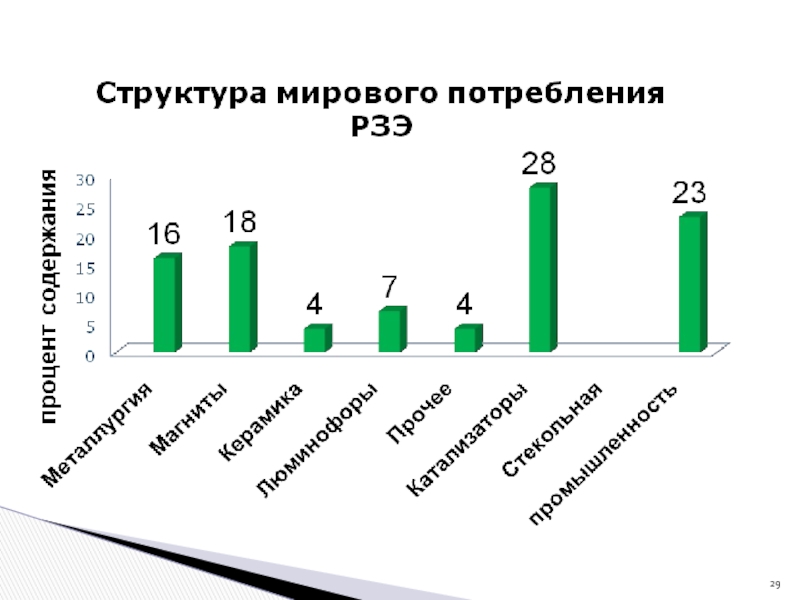 Структура мирового потребления РЗЭ

процент содержания

30
25
20
15
10
5
0

16
18
4
7
4
28
23

Металлургия
Магниты
Керамика
Люминофоры
Прочее
Катализаторы
Стекольная
промышленность

29